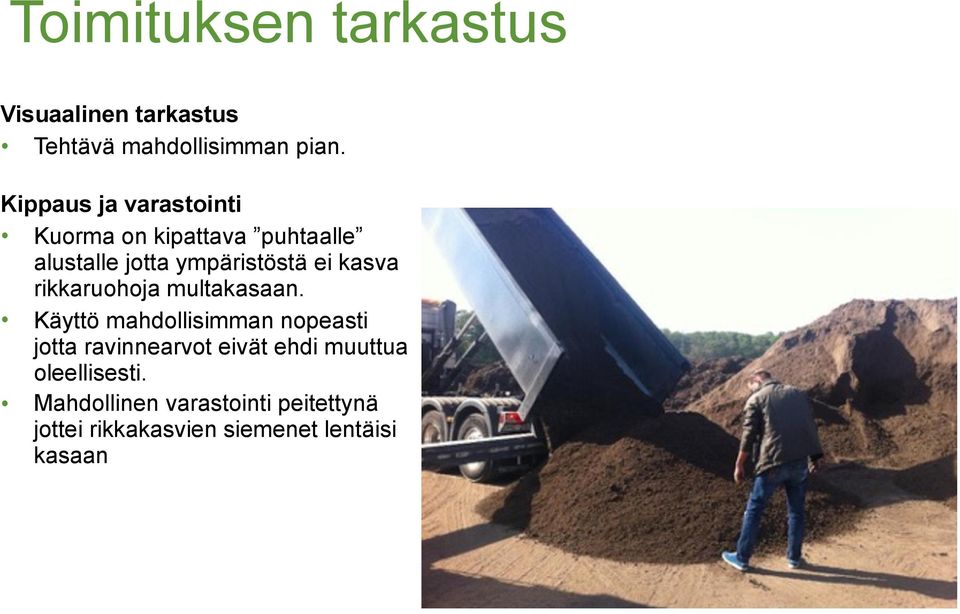 Toimituksen tarkastus

Visuaalinen tarkastus
• Tehtävä mahdollisimman pian.

Kippaus ja varastointi
• Kuorma on kipattava ”puhtaalle” alustalle jotta ympäristöstä ei kasva rikkaruohoja multakasaan.
• Käyttö mahdollisimman nopeasti jotta ravinnearvot eivät ehdi muuttua oleellisesti.
• Mahdollinen varastointi peitettynä jottei rikkakasvien siemenet lentäisi kasaan